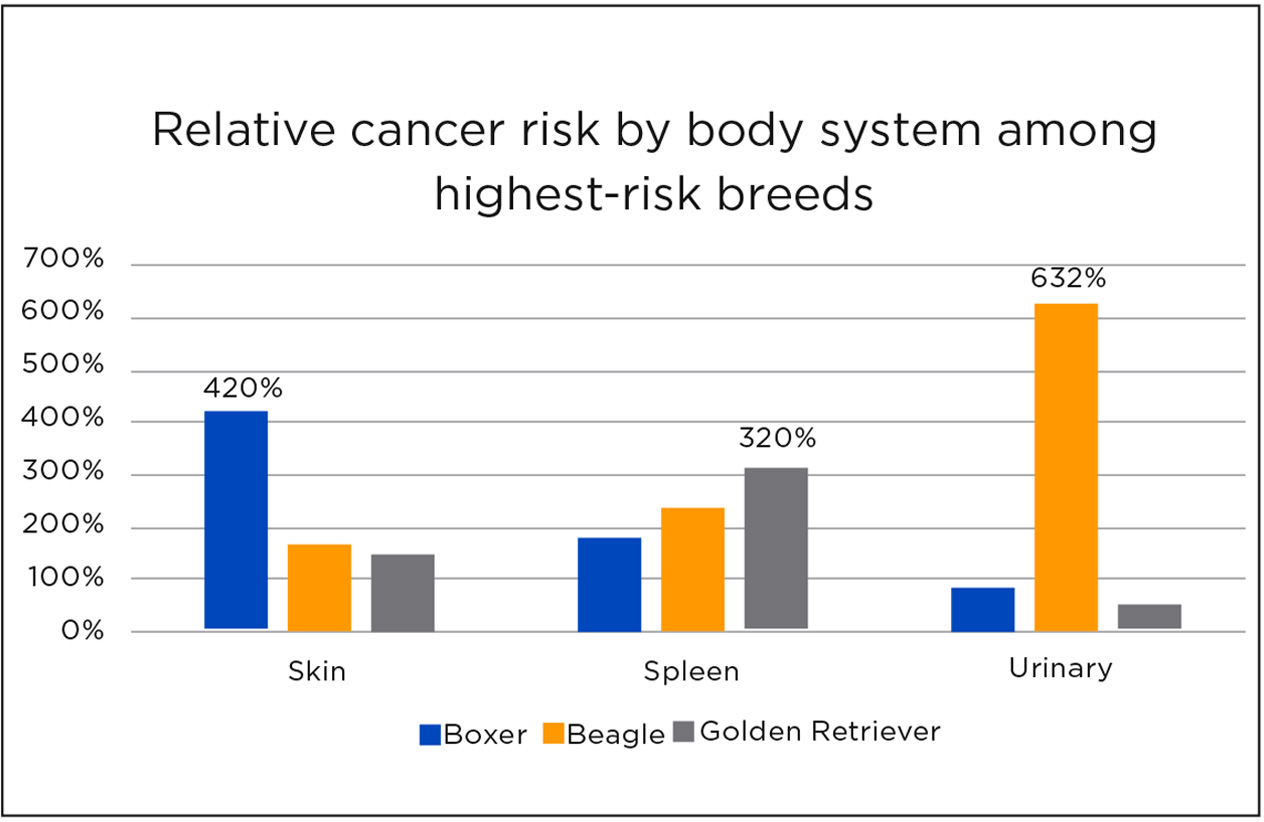 Relative cancer risk by body system among highest-risk breeds

700%
600%
500%
400%
300%
200%
100%
0%

420%
320%
632%

Skin
Spleen
Urinary

Boxer Beagle Golden Retriever